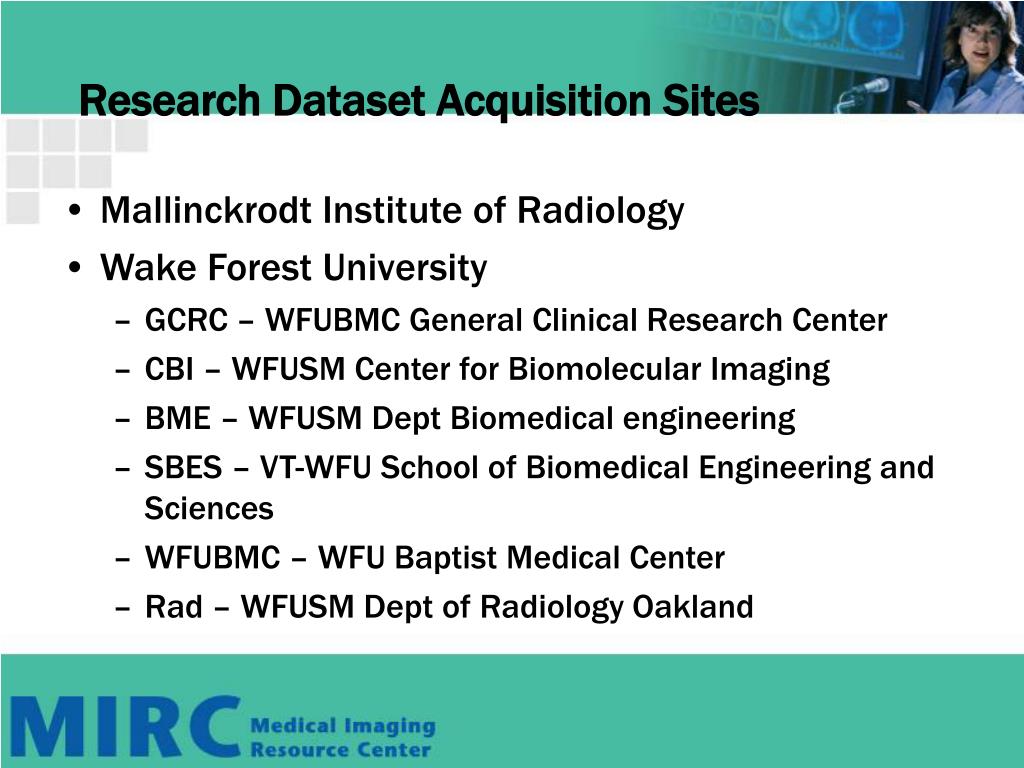 Research Dataset Acquisition Sites

• Mallinckrodt Institute of Radiology
• Wake Forest University
– GCRC – WFUBMC General Clinical Research Center
– CBI – WFUSM Center for Biomolecular Imaging
– BME – WFUSM Dept Biomedical engineering
– SBES – VT-WFU School of Biomedical Engineering and Sciences
– WFUBMC – WFU Baptist Medical Center
– Rad – WFUSM Dept of Radiology Oakland

MIRC Medical Imaging Resource Center